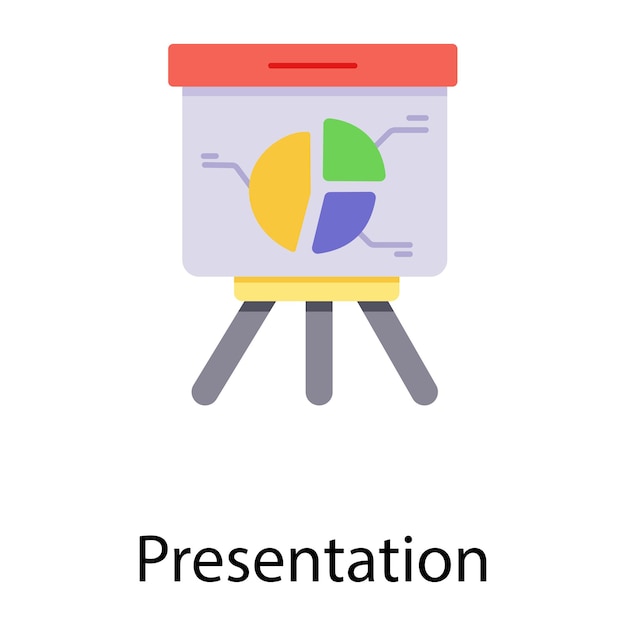 Presentation